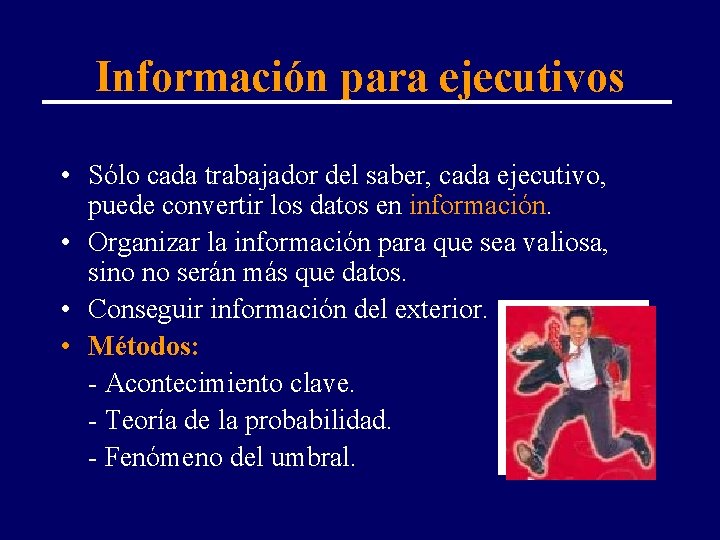 Información para ejecutivos

• Sólo cada trabajador del saber, cada ejecutivo, puede convertir los datos en información.
• Organizar la información para que sea valiosa, sino no serán más que datos.
• Conseguir información del exterior.
• Métodos:
- Acontecimiento clave.
- Teoría de la probabilidad.
- Fenómeno del umbral.